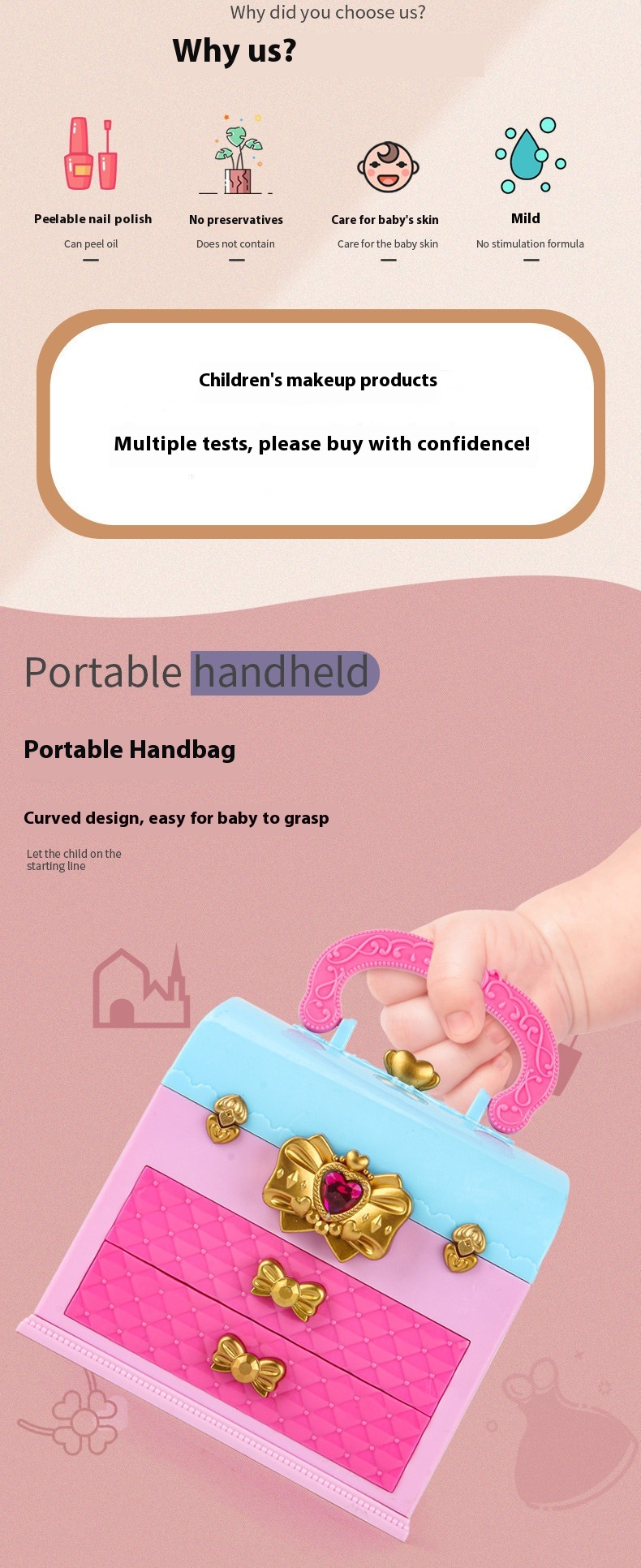 Why did you choose us?

Why us?

Peelable nail polish
Can peel oil

No preservatives
Does not contain

Care for baby's skin
Care for the baby skin

Mild
No stimulation formula

Children's makeup products

Multiple tests, please buy with confidence!

Portable handheld

Portable Handbag

Curved design, easy for baby to grasp

Let the child on the starting line